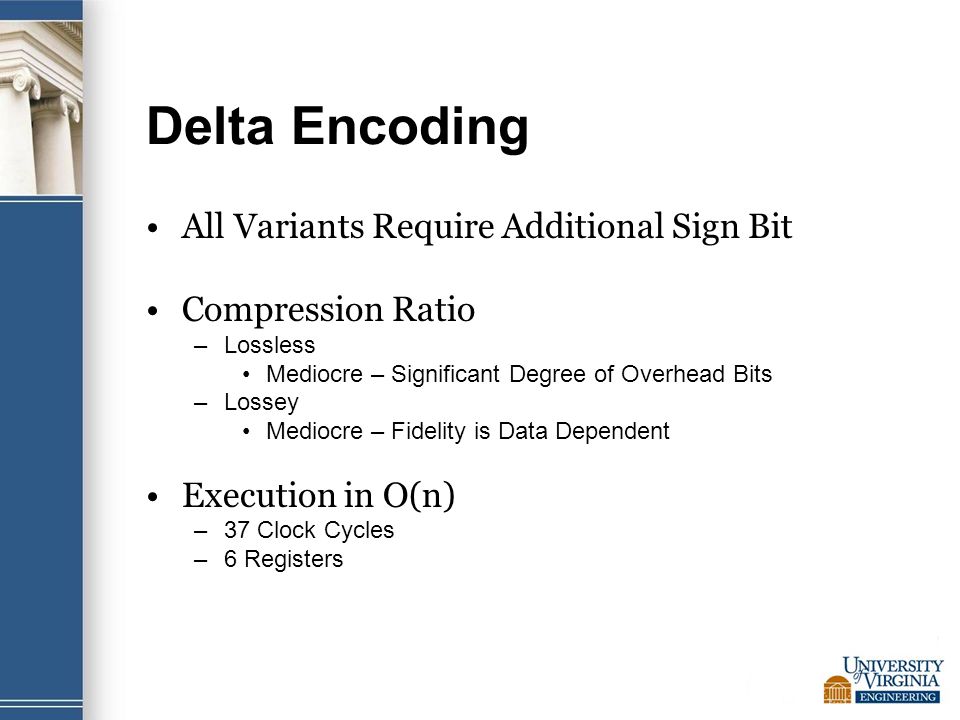 Delta Encoding

• All Variants Require Additional Sign Bit

• Compression Ratio
– Lossless
• Mediocre – Significant Degree of Overhead Bits
– Lossey
• Mediocre – Fidelity is Data Dependent

• Execution in O(n)
– 37 Clock Cycles
– 6 Registers

UNIVERSITY of VIRGINIA
ENGINEERING